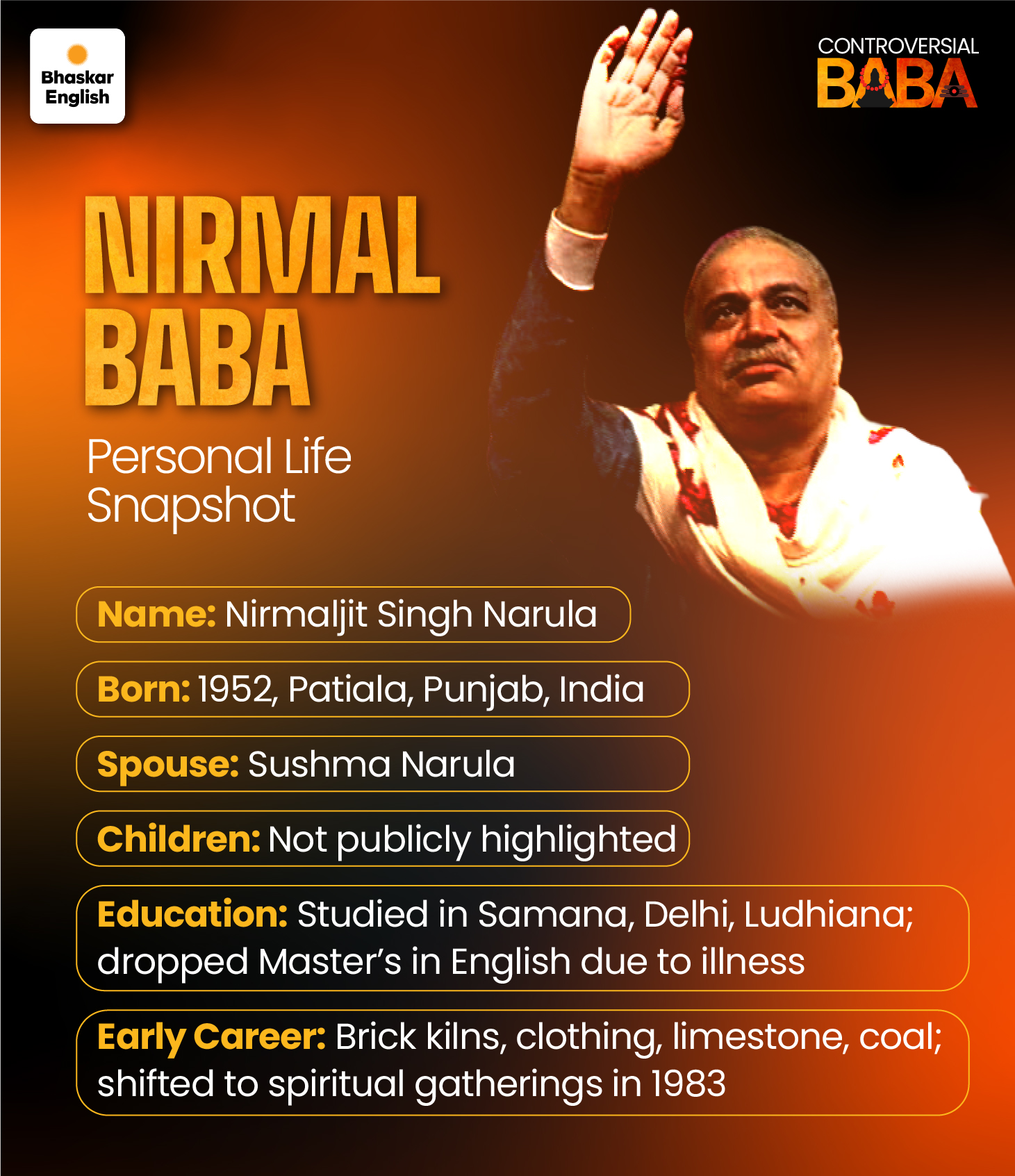 Bhaskar English

CONTROVERSIAL BABA

NIRMAL BABA

Personal Life Snapshot

Name: Nirmaljit Singh Narula

Born: 1952, Patiala, Punjab, India

Spouse: Sushma Narula

Children: Not publicly highlighted

Education: Studied in Samana, Delhi, Ludhiana; dropped Master's in English due to illness

Early Career: Brick kilns, clothing, limestone, coal; shifted to spiritual gatherings in 1983